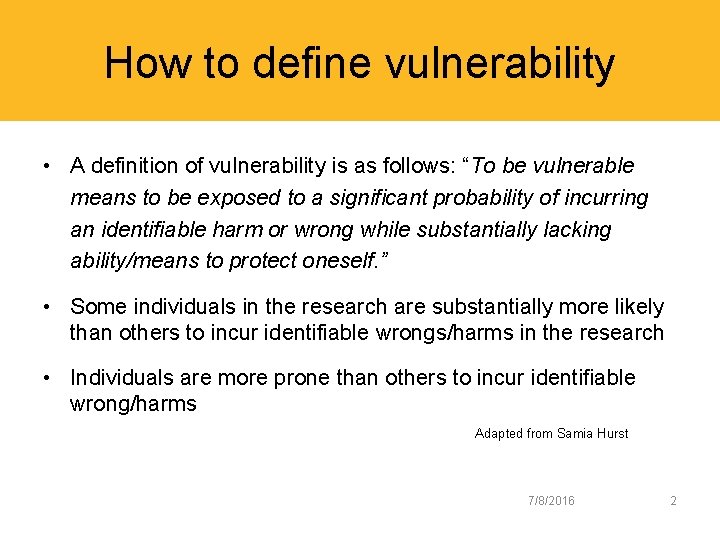 How to define vulnerability

• A definition of vulnerability is as follows: “To be vulnerable means to be exposed to a significant probability of incurring an identifiable harm or wrong while substantially lacking ability/means to protect oneself.”

• Some individuals in the research are substantially more likely than others to incur identifiable wrongs/harms in the research

• Individuals are more prone than others to incur identifiable wrong/harms

Adapted from Samia Hurst

7/8/2016

2